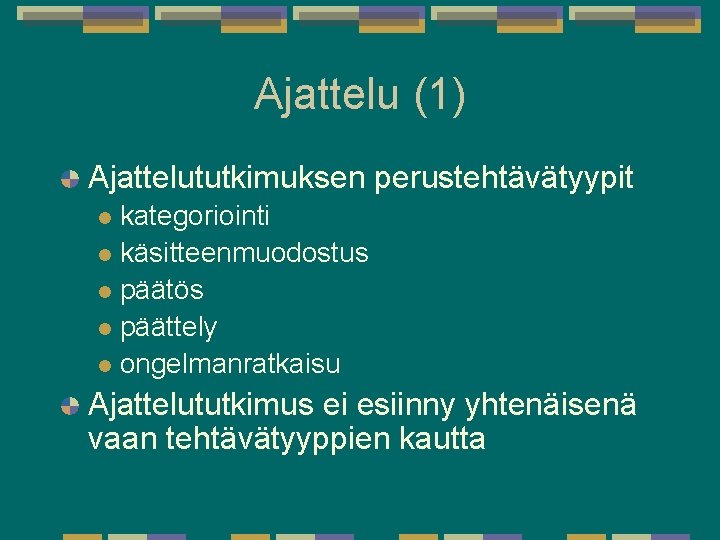 Ajattelu (1)

Ajattelututkimuksen perustehtävätyypit

kategoriointi

käsitteenmuodostus

päätös

päättely

ongelmanratkaisu

Ajattelututkimus ei esiinny yhtenäisenä vaan tehtävätyyppien kautta